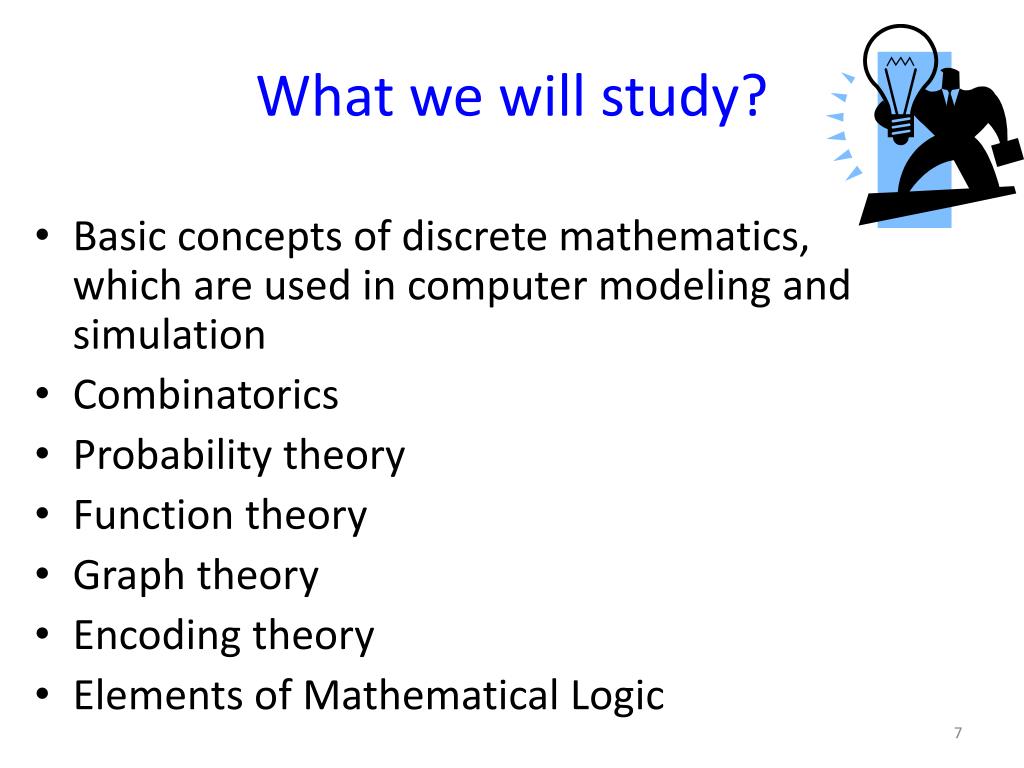 What we will study?

• Basic concepts of discrete mathematics, which are used in computer modeling and simulation
• Combinatorics
• Probability theory
• Function theory
• Graph theory
• Encoding theory
• Elements of Mathematical Logic

7